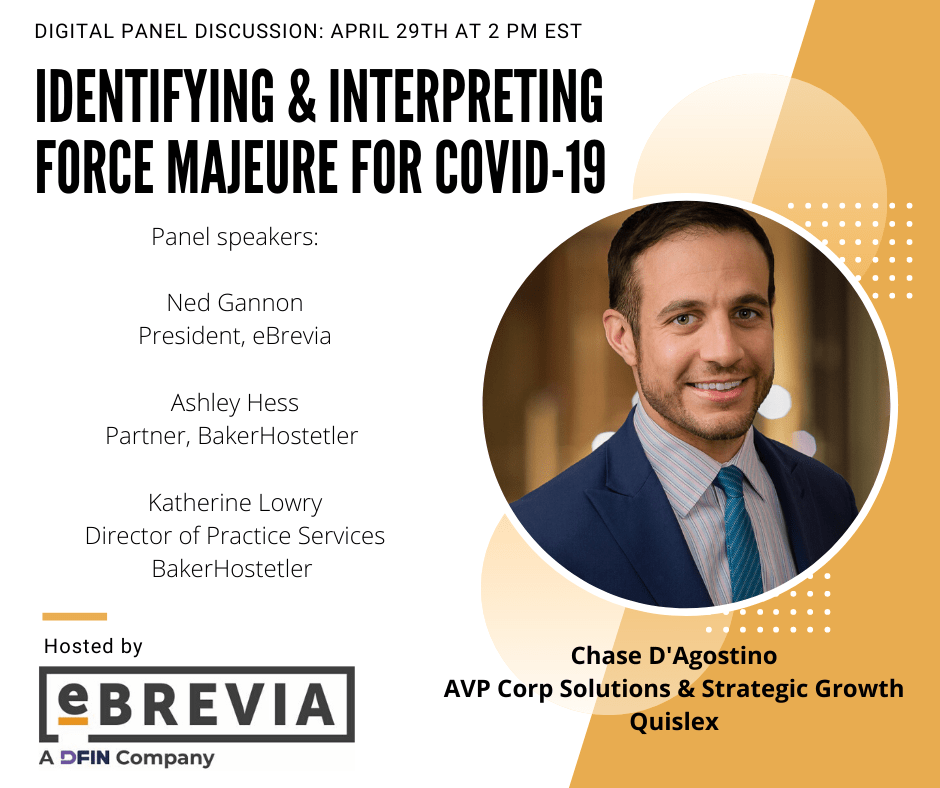 DIGITAL PANEL DISCUSSION: APRIL 29TH AT 2 PM EST

IDENTIFYING & INTERPRETING FORCE MAJEURE FOR COVID-19

Panel speakers:

Ned Gannon
President, eBrevia

Ashley Hess
Partner, BakerHostetler

Katherine Lowry
Director of Practice Services
BakerHostetler

Hosted by

eBREVIA
A DFIN Company

Chase D'Agostino
AVP Corp Solutions & Strategic Growth
Quislex